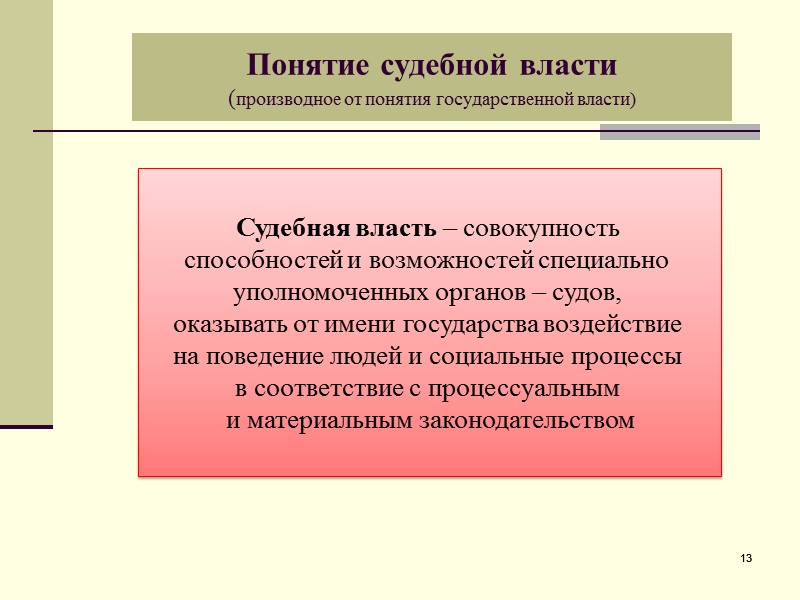 Понятие судебной власти
(производное от понятия государственной власти)

Судебная власть – совокупность способностей и возможностей специально уполномоченных органов – судов, оказывать от имени государства воздействие на поведение людей и социальные процессы в соответствие с процессуальным и материальным законодательством

13